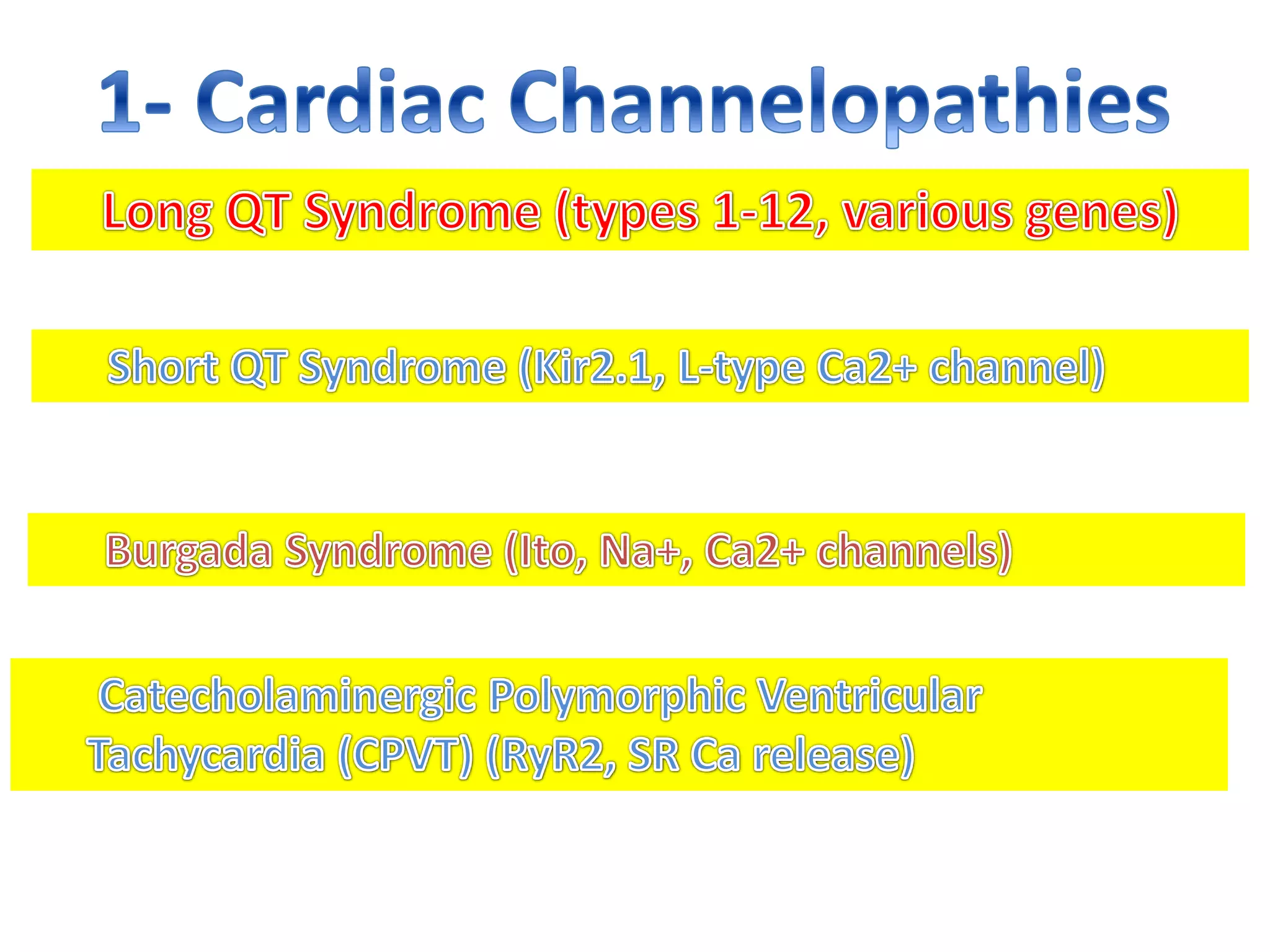 1- Cardiac Channelopathies

Long QT Syndrome (types 1-12, various genes)

Short QT Syndrome (Kir2.1, L-type Ca2+ channel)

Burgada Syndrome (Ito, Na+, Ca2+ channels)

Catecholaminergic Polymorphic Ventricular Tachycardia (CPVT) (RyR2, SR Ca release)